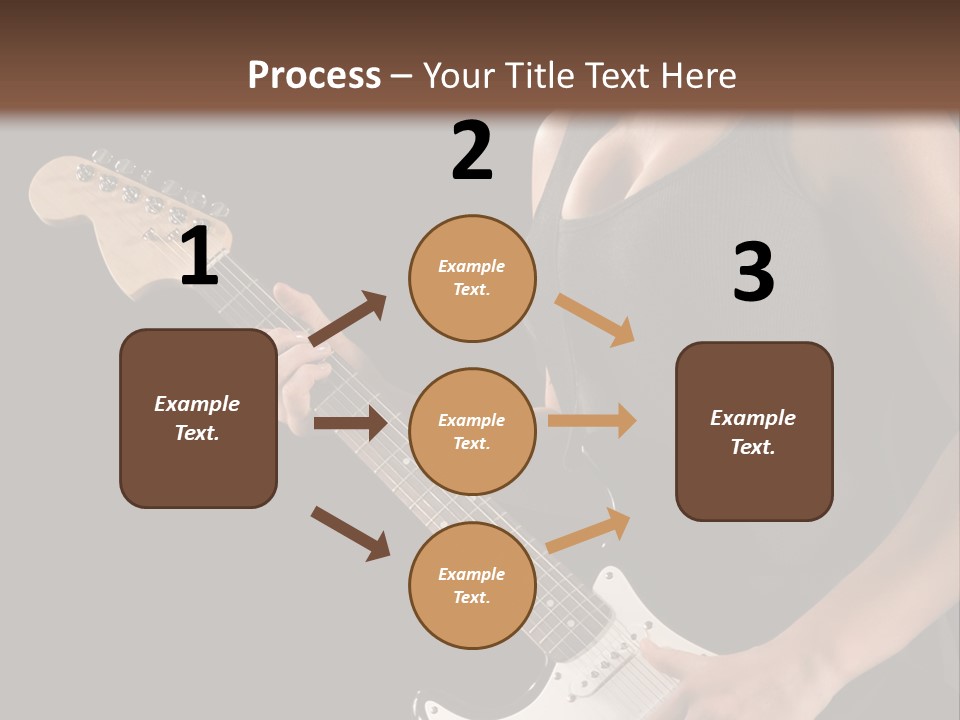 Process – Your Title Text Here

1

Example Text.

2

Example Text.

Example Text.

Example Text.

3

Example Text.